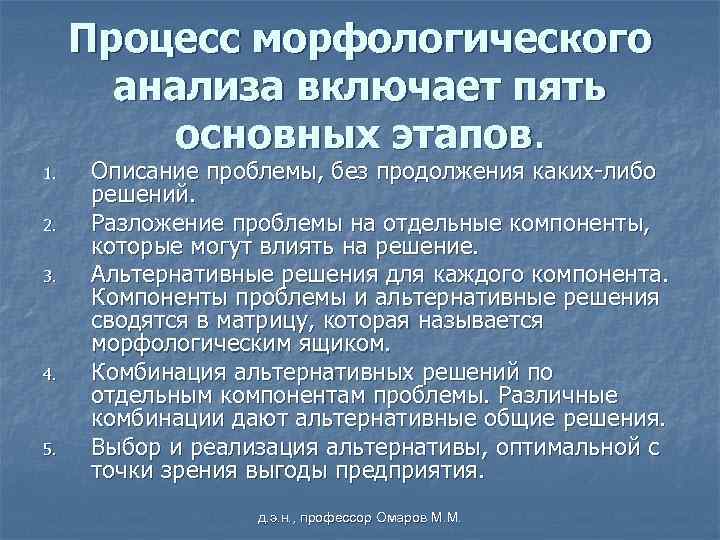 Процесс морфологического анализа включает пять основных этапов.

1. Описание проблемы, без продолжения каких-либо решений.
2. Разложение проблемы на отдельные компоненты, которые могут влиять на решение.
3. Альтернативные решения для каждого компонента. Компоненты проблемы и альтернативные решения сводятся в матрицу, которая называется морфологическим ящиком.
4. Комбинация альтернативных решений по отдельным компонентам проблемы. Различные комбинации дают альтернативные общие решения.
5. Выбор и реализация альтернативы, оптимальной с точки зрения выгоды предприятия.

д.э.н., профессор Омаров М.М.